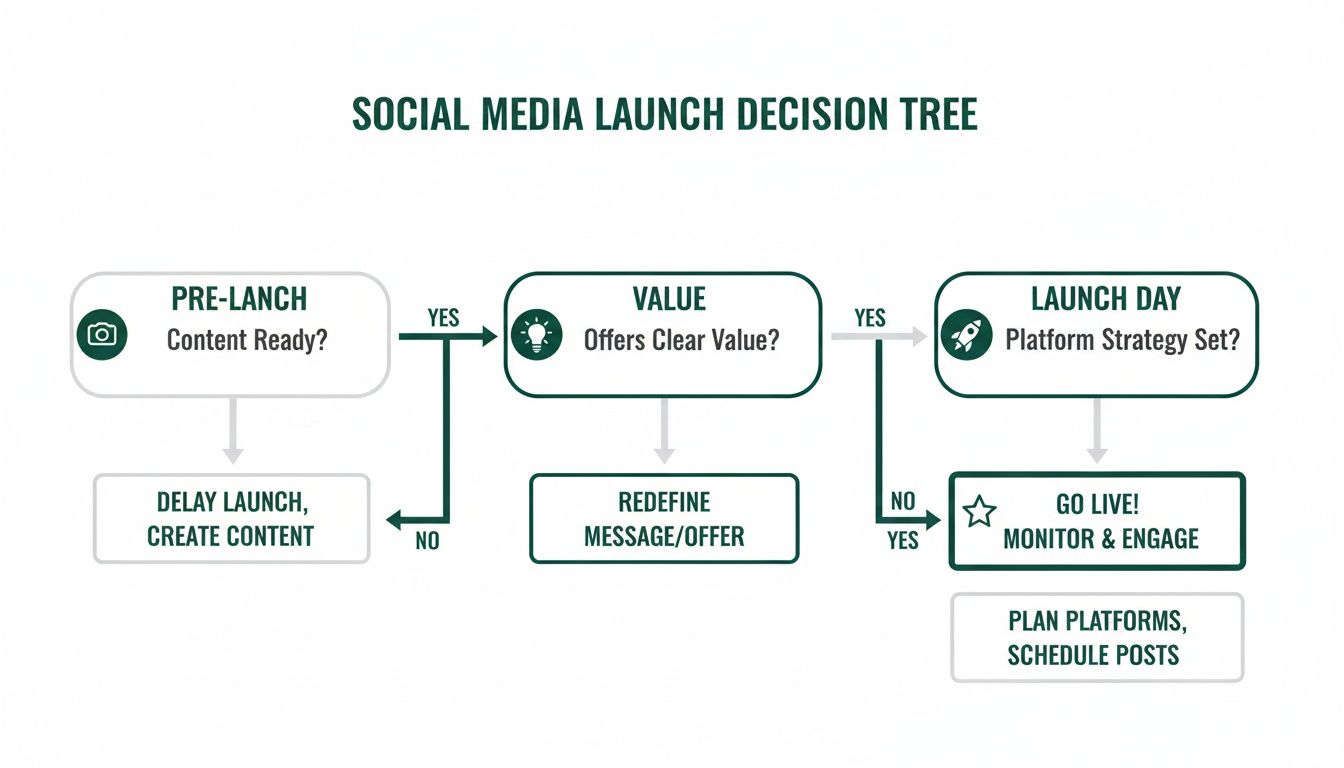 SOCIAL MEDIA LAUNCH DECISION TREE

PRE-LANCH
Content Ready?

YES

VALUE
Offers Clear Value?

YES

LAUNCH DAY
Platform Strategy Set?

DELAY LAUNCH, CREATE CONTENT

NO

REDEFINE MESSAGE/OFFER

NO

YES

GO LIVE! MONITOR & ENGAGE

PLAN PLATFORMS, SCHEDULE POSTS